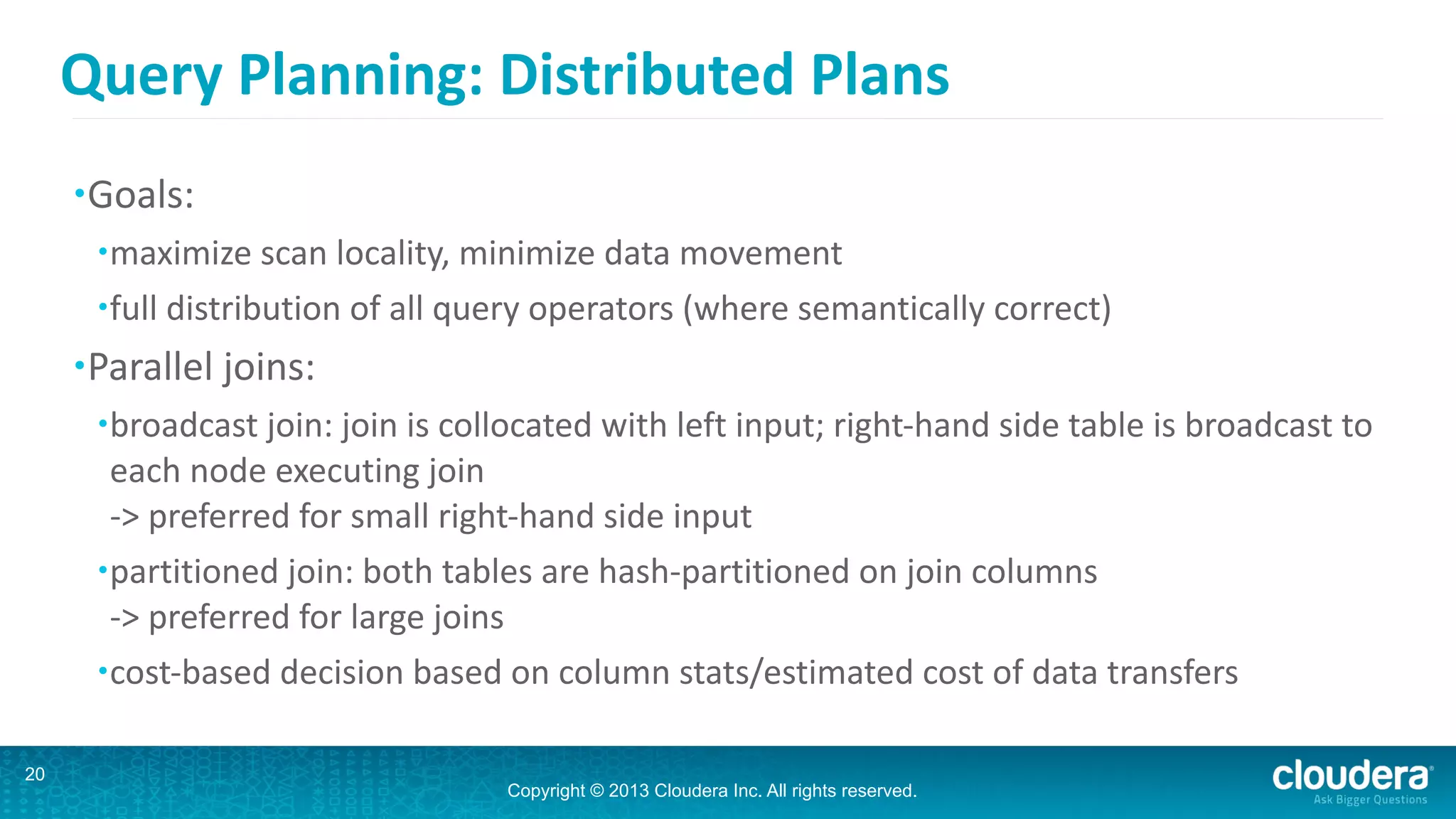 Query Planning: Distributed Plans

•Goals:

•maximize scan locality, minimize data movement

•full distribution of all query operators (where semantically correct)

•Parallel joins:

•broadcast join: join is collocated with left input; right-hand side table is broadcast to each node executing join
-> preferred for small right-hand side input

•partitioned join: both tables are hash-partitioned on join columns
-> preferred for large joins

•cost-based decision based on column stats/estimated cost of data transfers

20

Copyright © 2013 Cloudera Inc. All rights reserved.

cloudera
Ask Bigger Questions